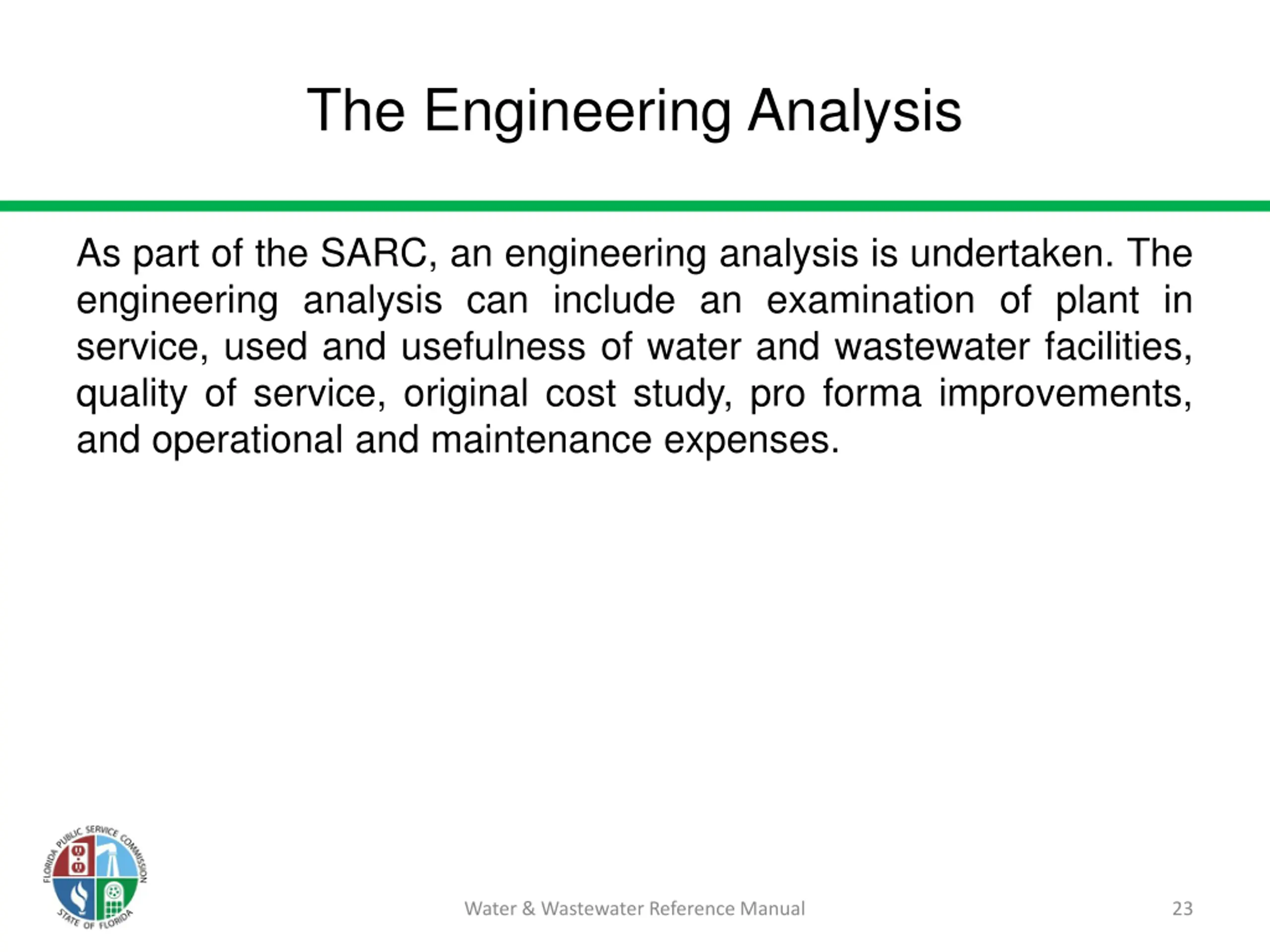 The Engineering Analysis

As part of the SARC, an engineering analysis is undertaken. The engineering analysis can include an examination of plant in service, used and usefulness of water and wastewater facilities, quality of service, original cost study, pro forma improvements, and operational and maintenance expenses.

FLORIDA PUBLIC SERVICE COMMISSION
STATE OF FLORIDA

Water & Wastewater Reference Manual

23